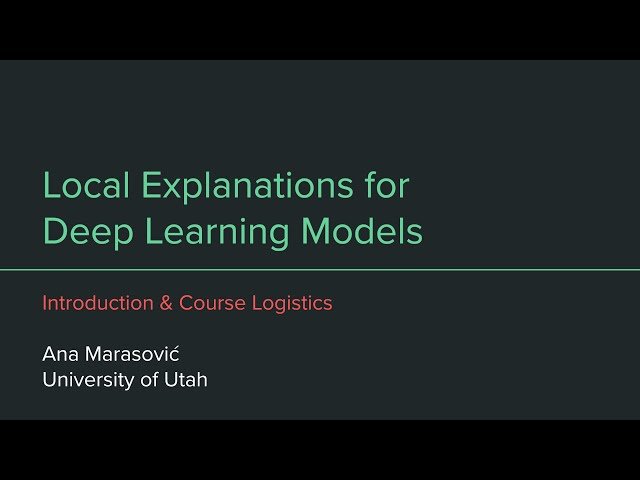 Local Explanations for Deep Learning Models

Introduction & Course Logistics

Ana Marasović
University of Utah